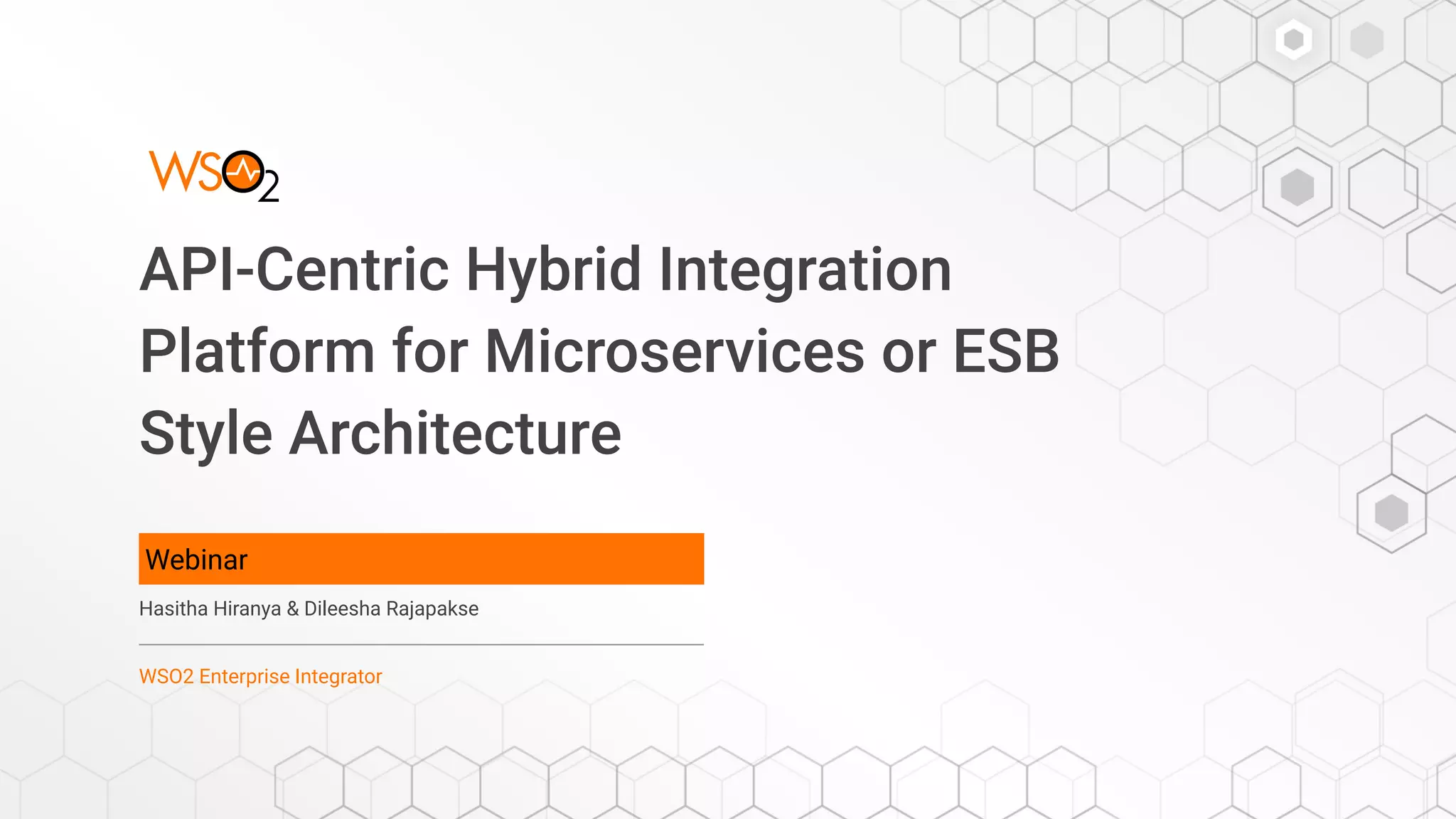 WSO2

API-Centric Hybrid Integration Platform for Microservices or ESB Style Architecture

Webinar

Hasitha Hiranya & Dileesha Rajapakse

WSO2 Enterprise Integrator